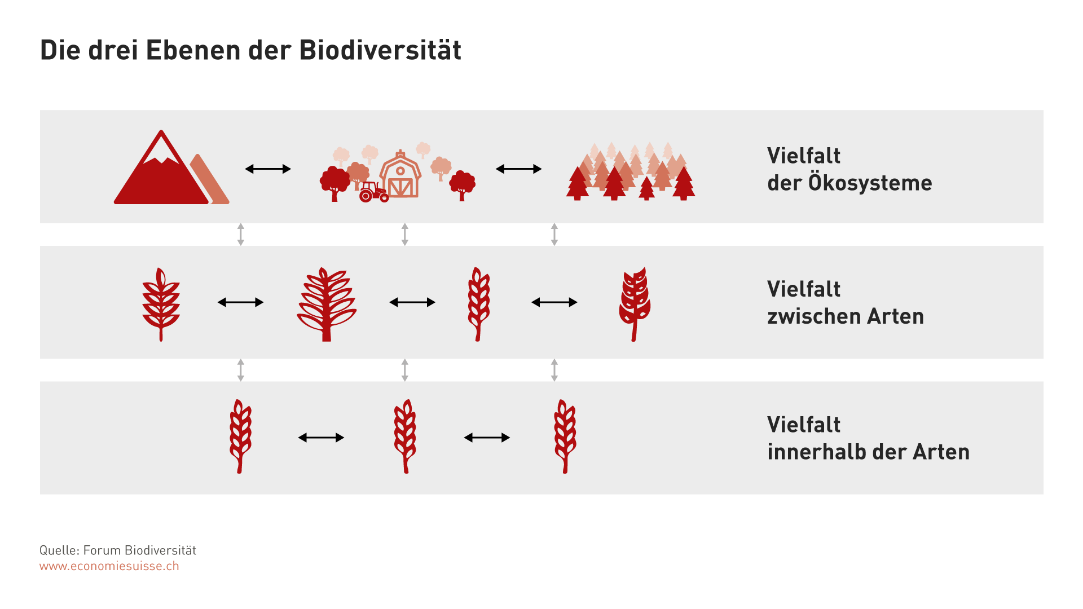 Die drei Ebenen der Biodiversität

Vielfalt
der Ökosysteme

Vielfalt
zwischen Arten

Vielfalt
innerhalb der Arten

Quelle: Forum Biodiversität
www.economiesuisse.ch